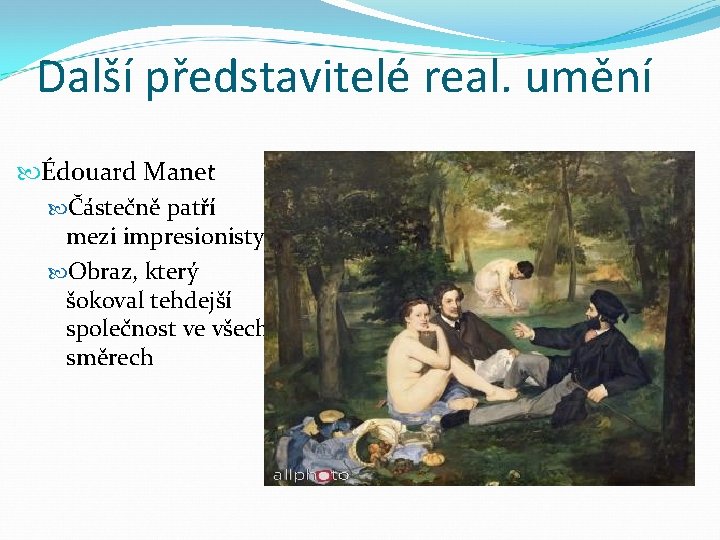 Další představitelé real. umění

Édouard Manet

Částečně patří mezi impresionisty

Obraz, který šokoval tehdejší společnost ve všech směrech

allphoto